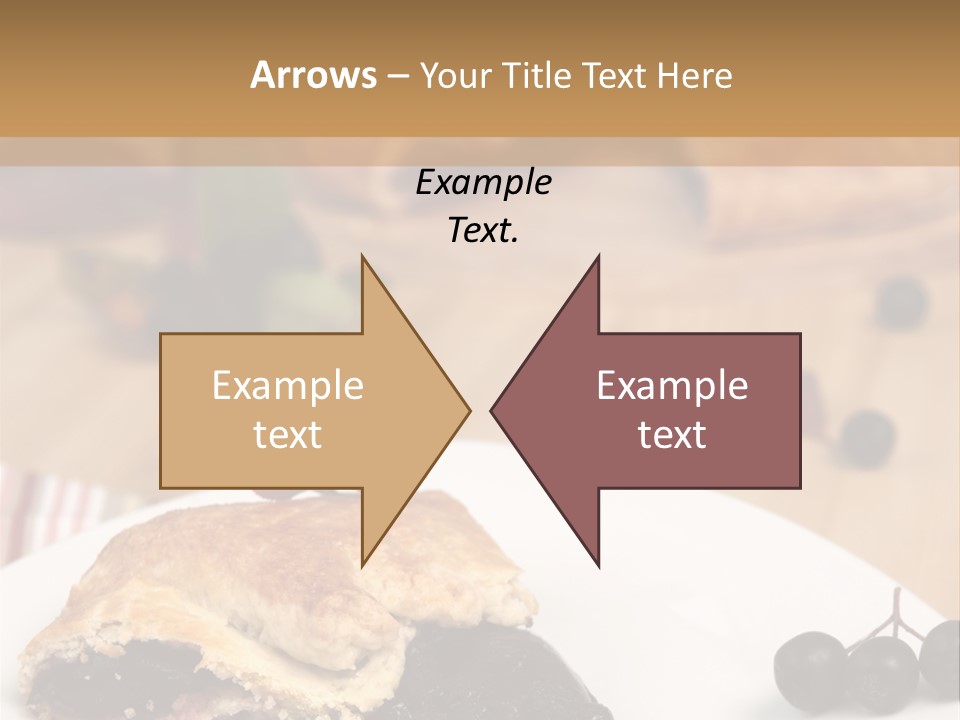 Arrows – Your Title Text Here

Example Text.

Example text

Example text